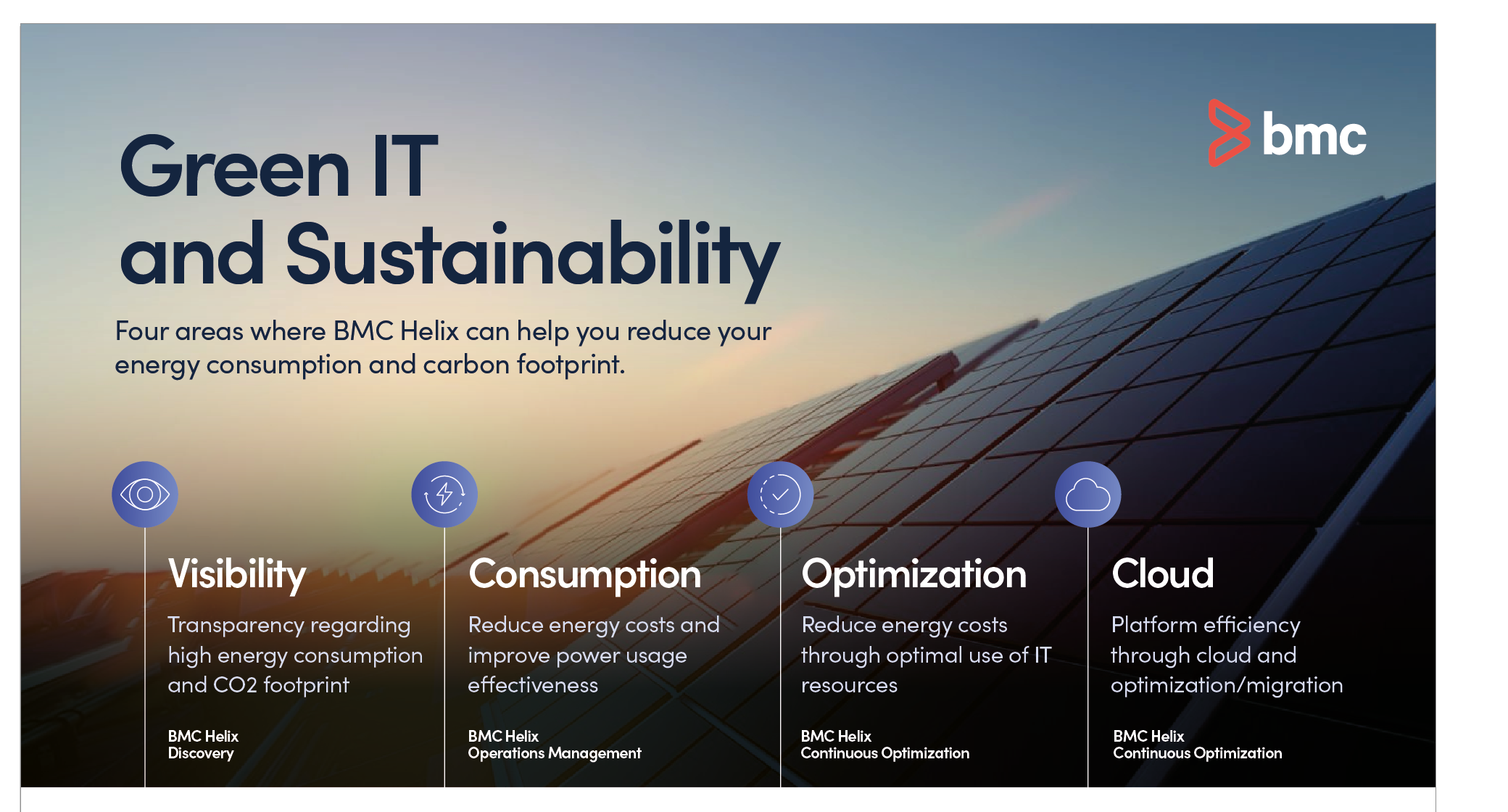 bmc

Green IT and Sustainability

Four areas where BMC Helix can help you reduce your energy consumption and carbon footprint.

Visibility

Transparency regarding high energy consumption and CO2 footprint

BMC Helix Discovery

Consumption

Reduce energy costs and improve power usage effectiveness

BMC Helix Operations Management

Optimization

Reduce energy costs through optimal use of IT resources

BMC Helix Continuous Optimization

Cloud

Platform efficiency through cloud and optimization/migration

BMC Helix Continuous Optimization